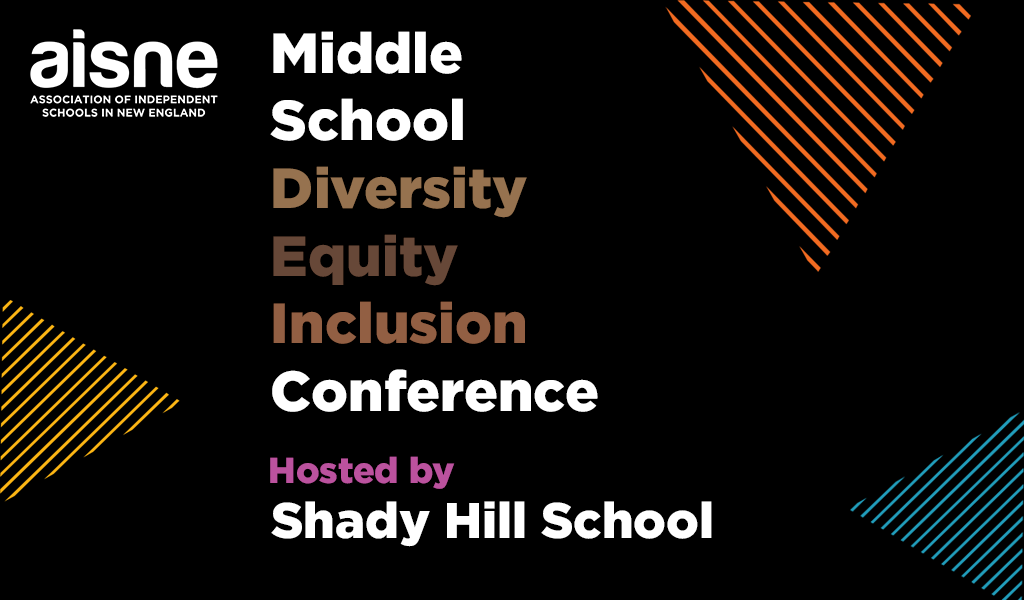 aisne
ASSOCIATION OF INDEPENDENT SCHOOLS IN NEW ENGLAND

Middle
School
Diversity
Equity
Inclusion
Conference

Hosted by
Shady Hill School